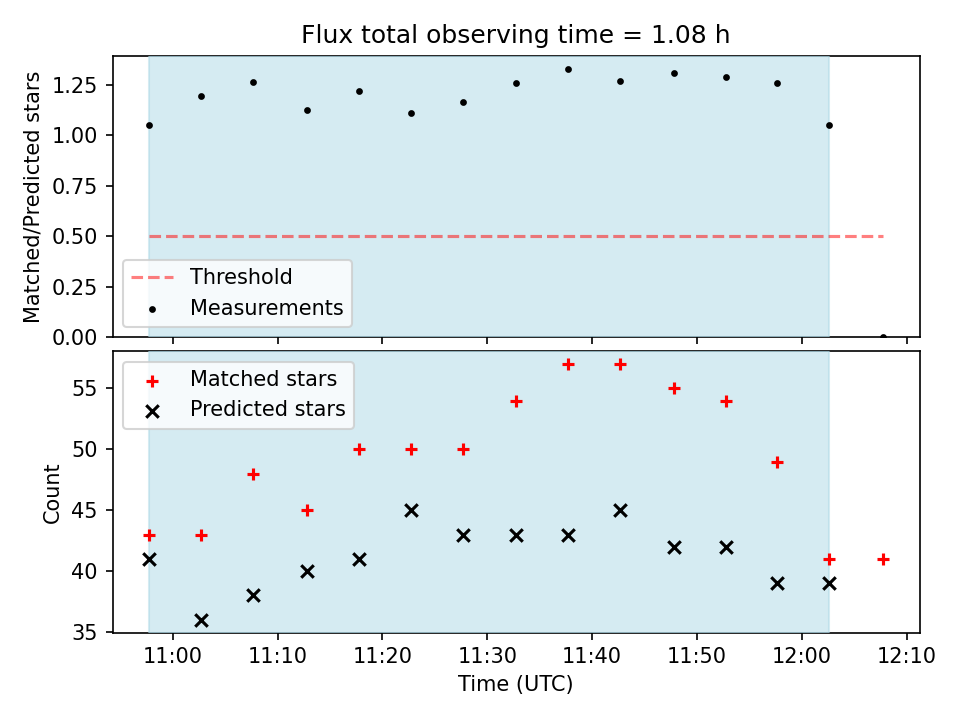 Flux total observing time = 1.08 h

Matched/Predicted stars

1.25
1.00
0.75
0.50
0.25
0.00

Threshold
Measurements

Matched stars
Predicted stars

Count

55
50
45
40
35

11:00 11:10 11:20 11:30 11:40 11:50 12:00 12:10

Time (UTC)